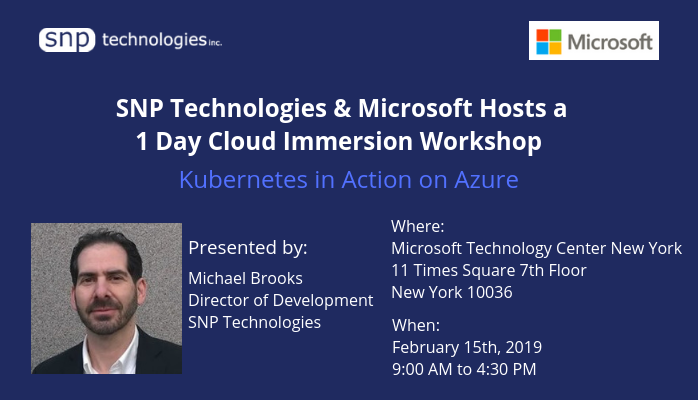 snp technologies inc.

Microsoft

SNP Technologies & Microsoft Hosts a 1 Day Cloud Immersion Workshop

Kubernetes in Action on Azure

Presented by:

Michael Brooks
Director of Development
SNP Technologies

Where:
Microsoft Technology Center New York
11 Times Square 7th Floor
New York 10036

When:
February 15th, 2019
9:00 AM to 4:30 PM